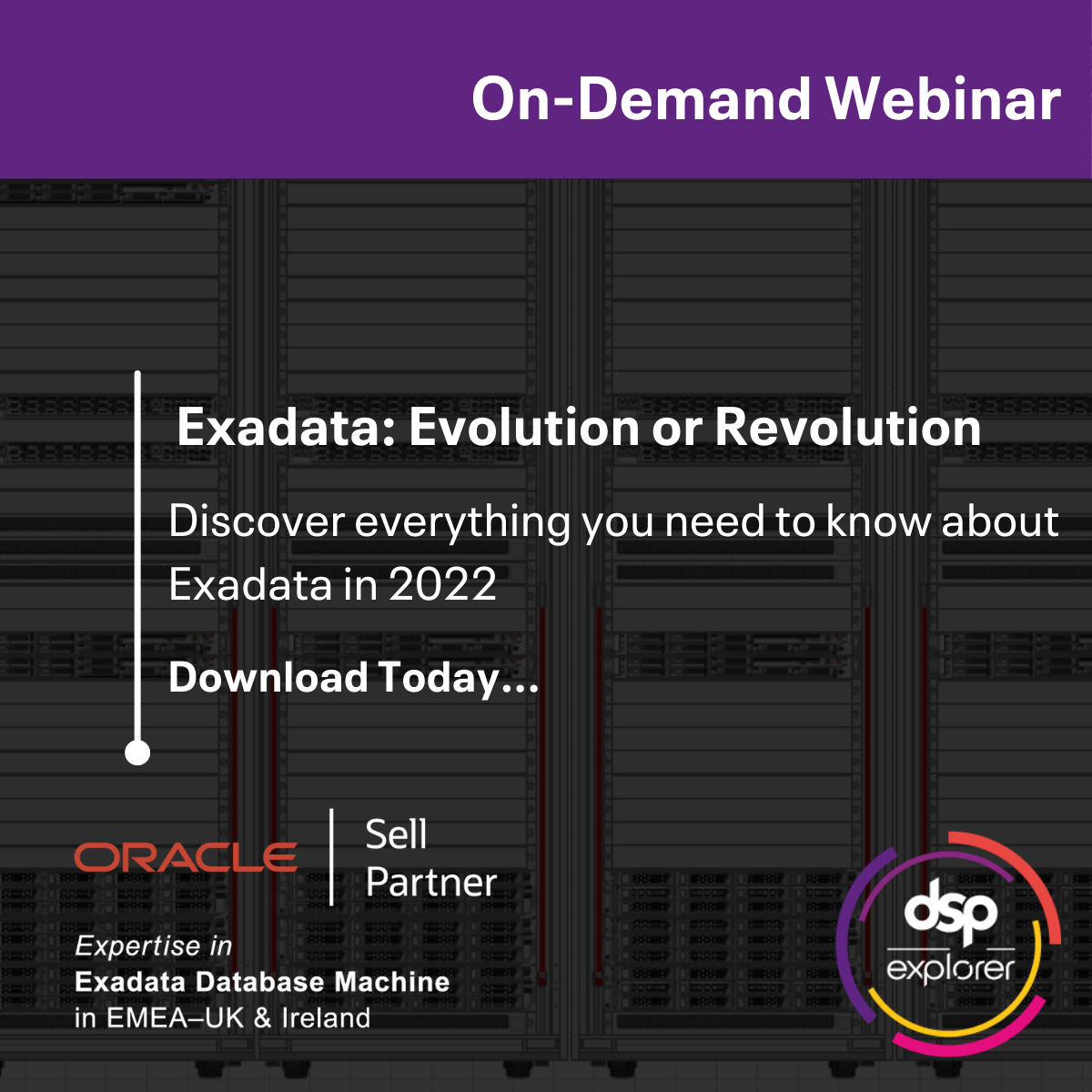 On-Demand Webinar

Exadata: Evolution or Revolution

Discover everything you need to know about Exadata in 2022

Download Today...

ORACLE Sell Partner

Expertise in
Exadata Database Machine
in EMEA–UK & Ireland

dsp explorer